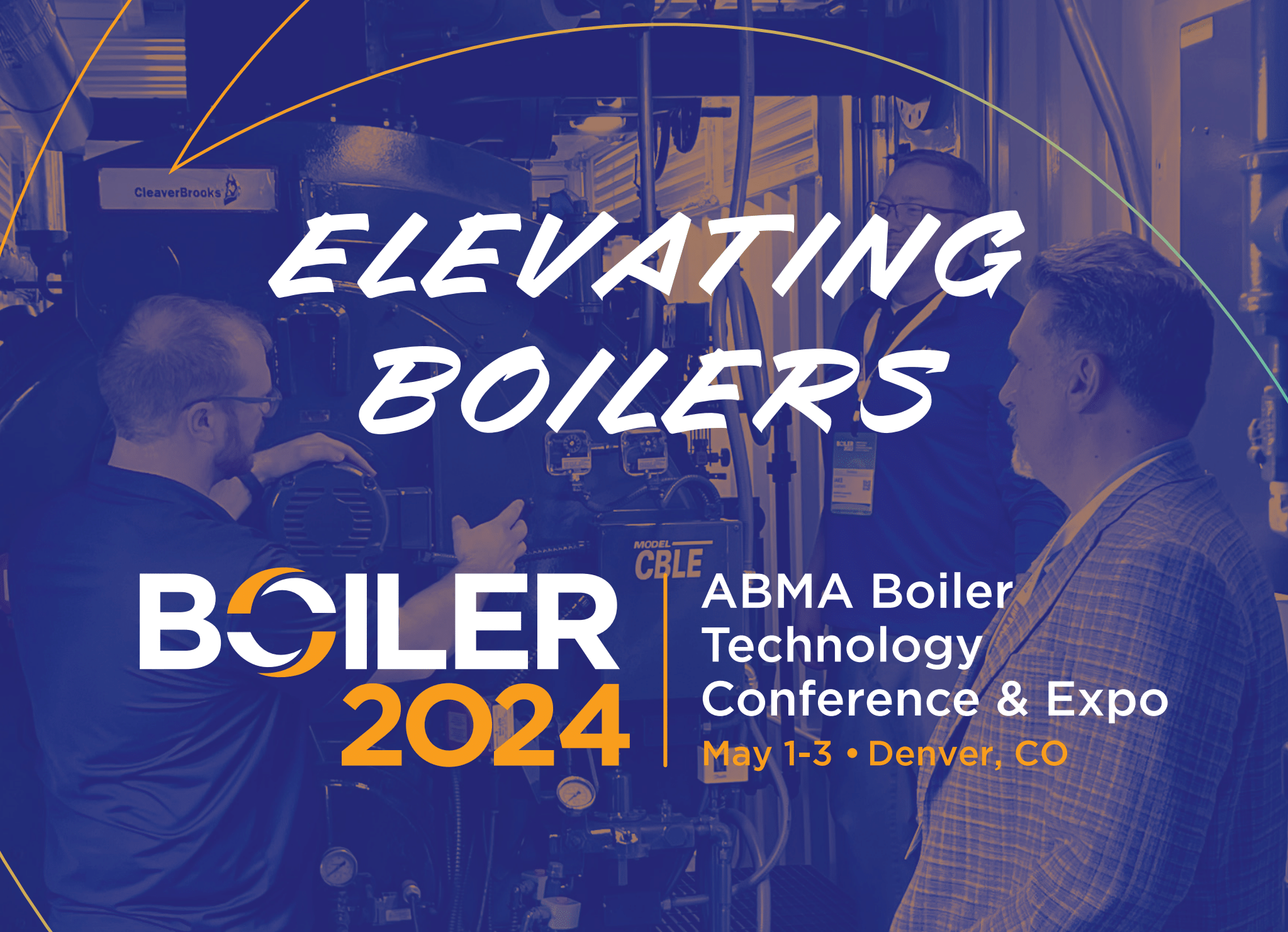 CleaverBrooks

ELEVATING BOILERS

MODEL CBLE

BOILER 2024

ABMA Boiler Technology Conference & Expo

May 1-3 • Denver, CO